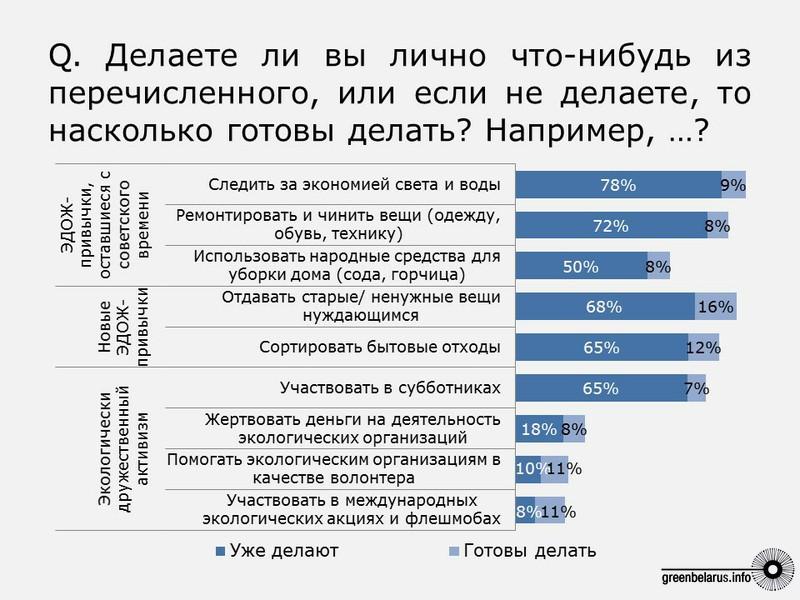 Q. Делаете ли вы лично что-нибудь из перечисленного, или если не делаете, то насколько готовы делать? Например, …?

ЭДОЖ-привычки, оставшиеся с советского времени

Следить за экономией света и воды 78% 9%

Ремонтировать и чинить вещи (одежду, обувь, технику) 72% 8%

Использовать народные средства для уборки дома (сода, горчица) 50% 8%

Новые ЭДОЖ-привычки

Отдавать старые/ ненужные вещи нуждающимся 68% 16%

Сортировать бытовые отходы 65% 12%

Экологически дружественный активизм

Участвовать в субботниках 65% 7%

Жертвовать деньги на деятельность экологических организаций 18% 8%

Помогать экологическим организациям в качестве волонтера 10% 11%

Участвовать в международных экологических акциях и флешмобах 8% 11%

Уже делают Готовы делать

greenbelarus.info